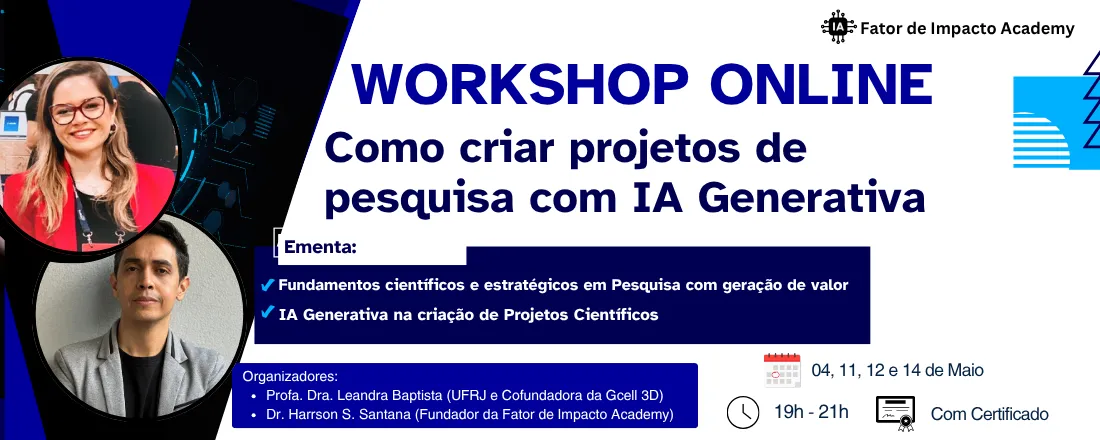 IA Fator de Impacto Academy

WORKSHOP ONLINE

Como criar projetos de pesquisa com IA Generativa

Ementa:

✔ Fundamentos científicos e estratégicos em Pesquisa com geração de valor
✔ IA Generativa na criação de Projetos Científicos

Organizadores:
• Profa. Dra. Leandra Baptista (UFRJ e Cofundadora da Gcell 3D)
• Dr. Harrson S. Santana (Fundador da Fator de Impacto Academy)

04, 11, 12 e 14 de Maio

19h - 21h

Com Certificado